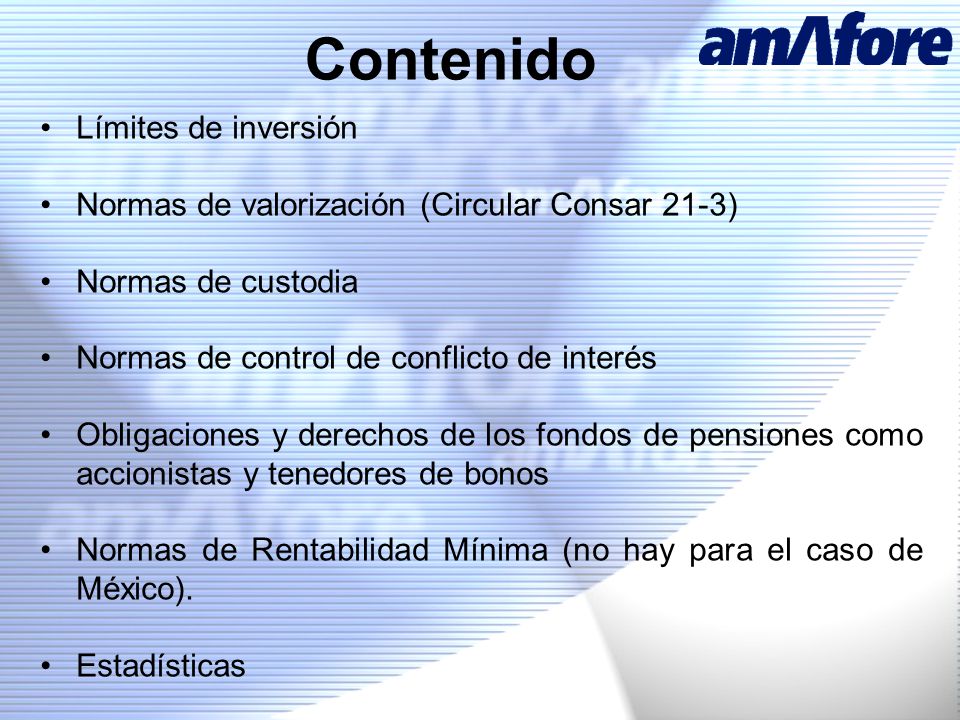 Contenido

amAfore

• Límites de inversión

• Normas de valorización (Circular Consar 21-3)

• Normas de custodia

• Normas de control de conflicto de interés

• Obligaciones y derechos de los fondos de pensiones como accionistas y tenedores de bonos

• Normas de Rentabilidad Mínima (no hay para el caso de México).

• Estadísticas